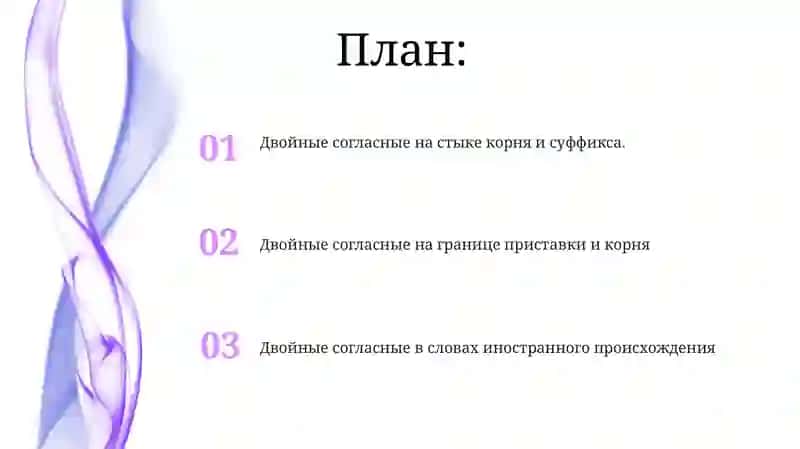 План:

01 Двойные согласные на стыке корня и суффикса.

02 Двойные согласные на границе приставки и корня

03 Двойные согласные в словах иностранного происхождения